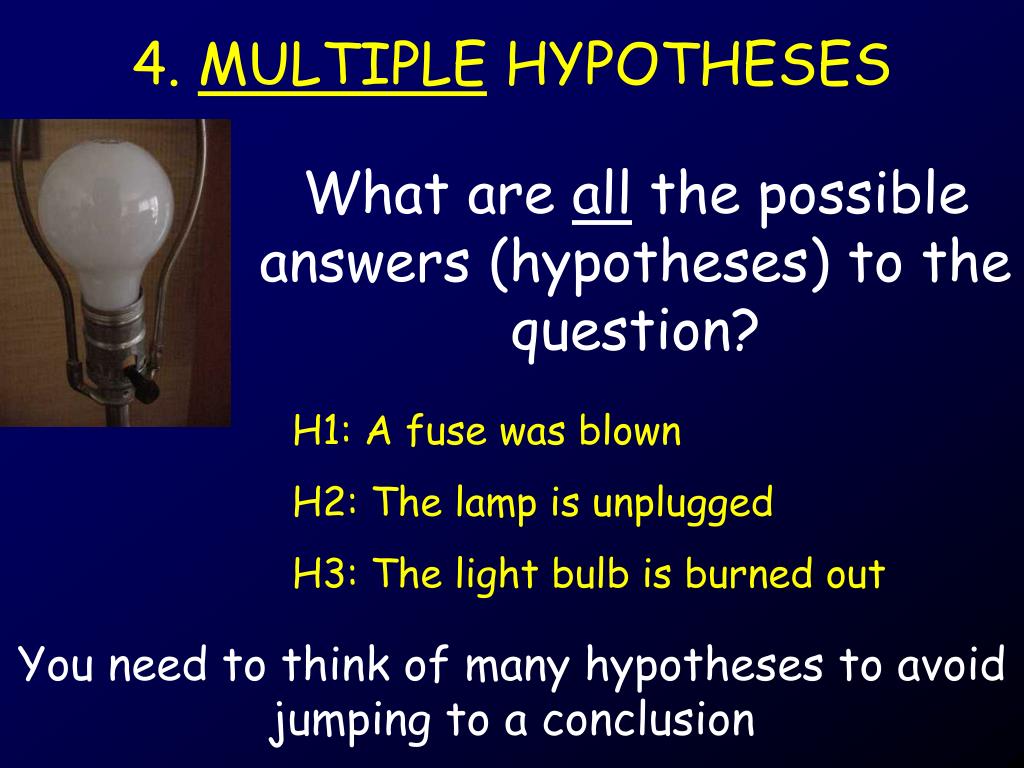 4. MULTIPLE HYPOTHESES

What are all the possible answers (hypotheses) to the question?

H1: A fuse was blown

H2: The lamp is unplugged

H3: The light bulb is burned out

You need to think of many hypotheses to avoid jumping to a conclusion